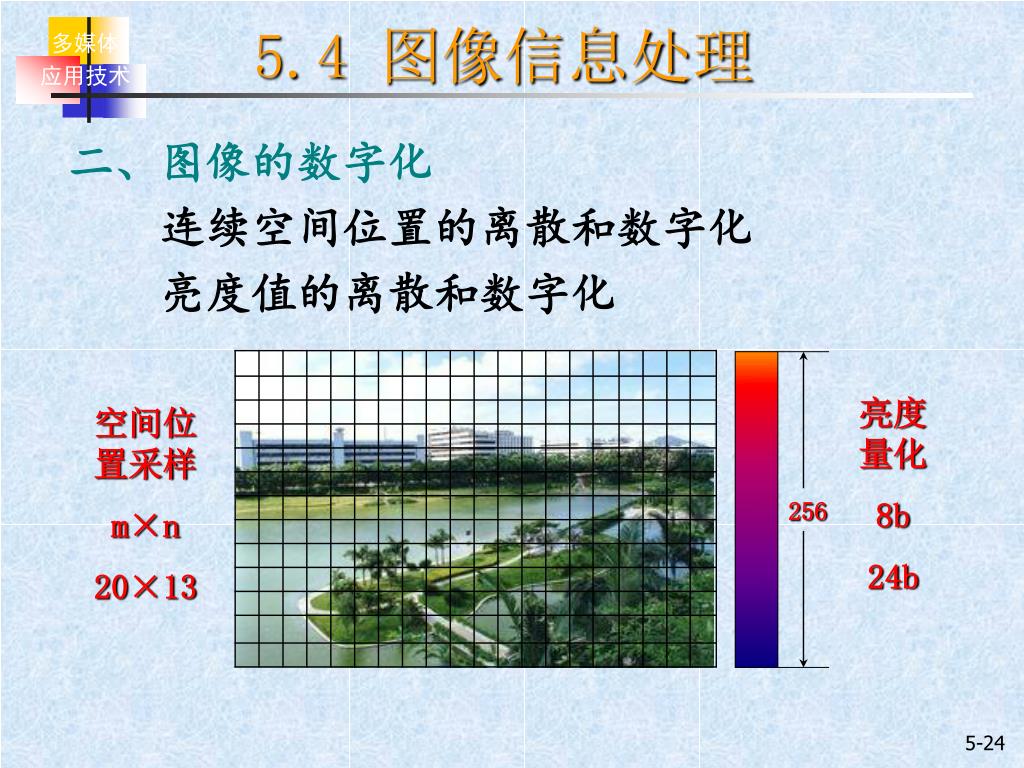 多媒体
应用技术

5.4 图像信息处理

二、图像的数字化

连续空间位置的离散和数字化

亮度值的离散和数字化

空间位置采样

m×n

20×13

256

亮度量化

8b

24b

5-24